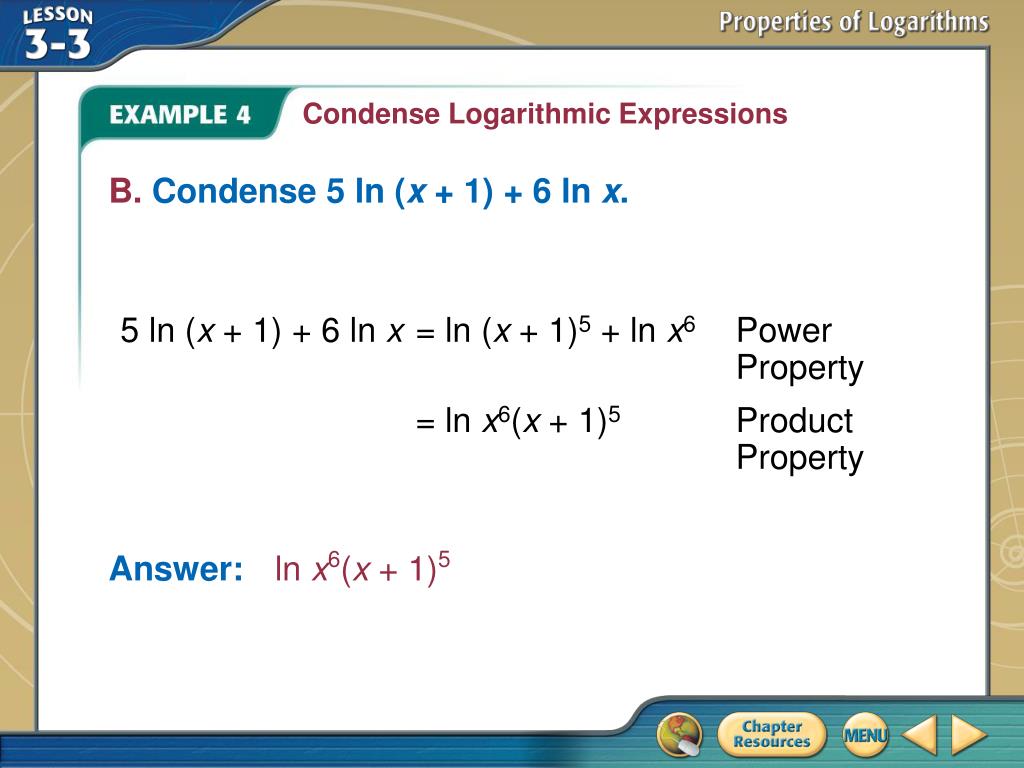 LESSON 3-3

Properties of Logarithms

EXAMPLE 4 Condense Logarithmic Expressions

B. Condense $5 \ln (x + 1) + 6 \ln x$.

$5 \ln (x + 1) + 6 \ln x = \ln (x + 1)^5 + \ln x^6$ Power Property

$= \ln x^6(x + 1)^5$ Product Property

Answer: $\ln x^6(x + 1)^5$

Chapter Resources

MENU